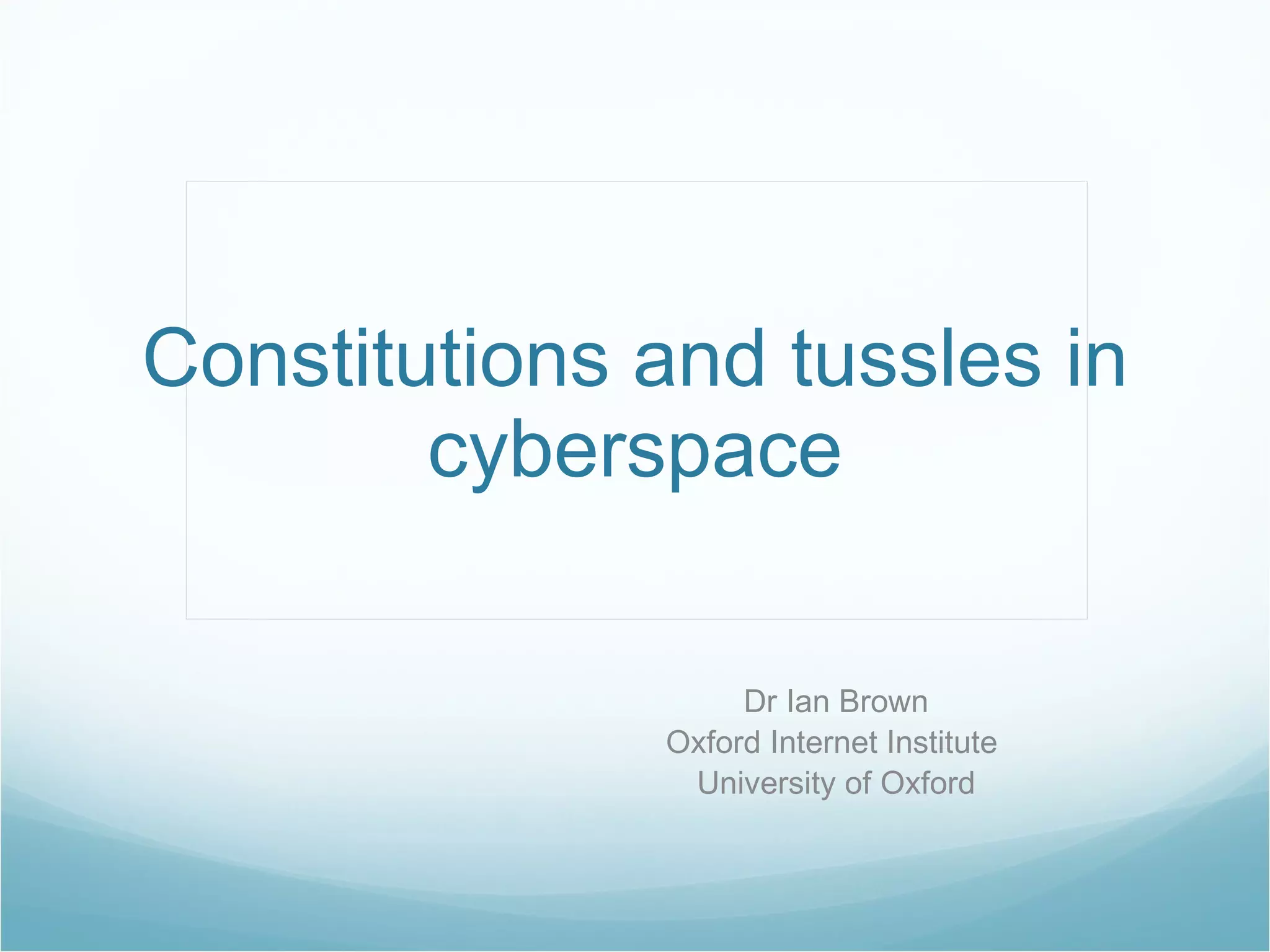 Constitutions and tussles in cyberspace

Dr Ian Brown
Oxford Internet Institute
University of Oxford